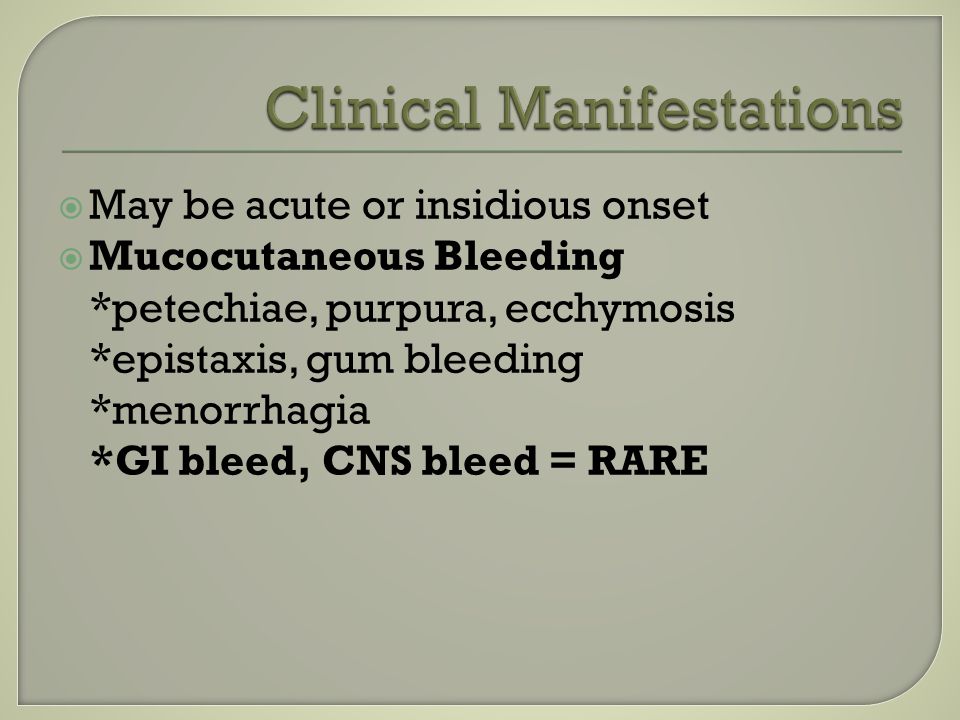 Clinical Manifestations

May be acute or insidious onset

Mucocutaneous Bleeding
*petechiae, purpura, ecchymosis
*epistaxis, gum bleeding
*menorrhagia
*GI bleed, CNS bleed = RARE